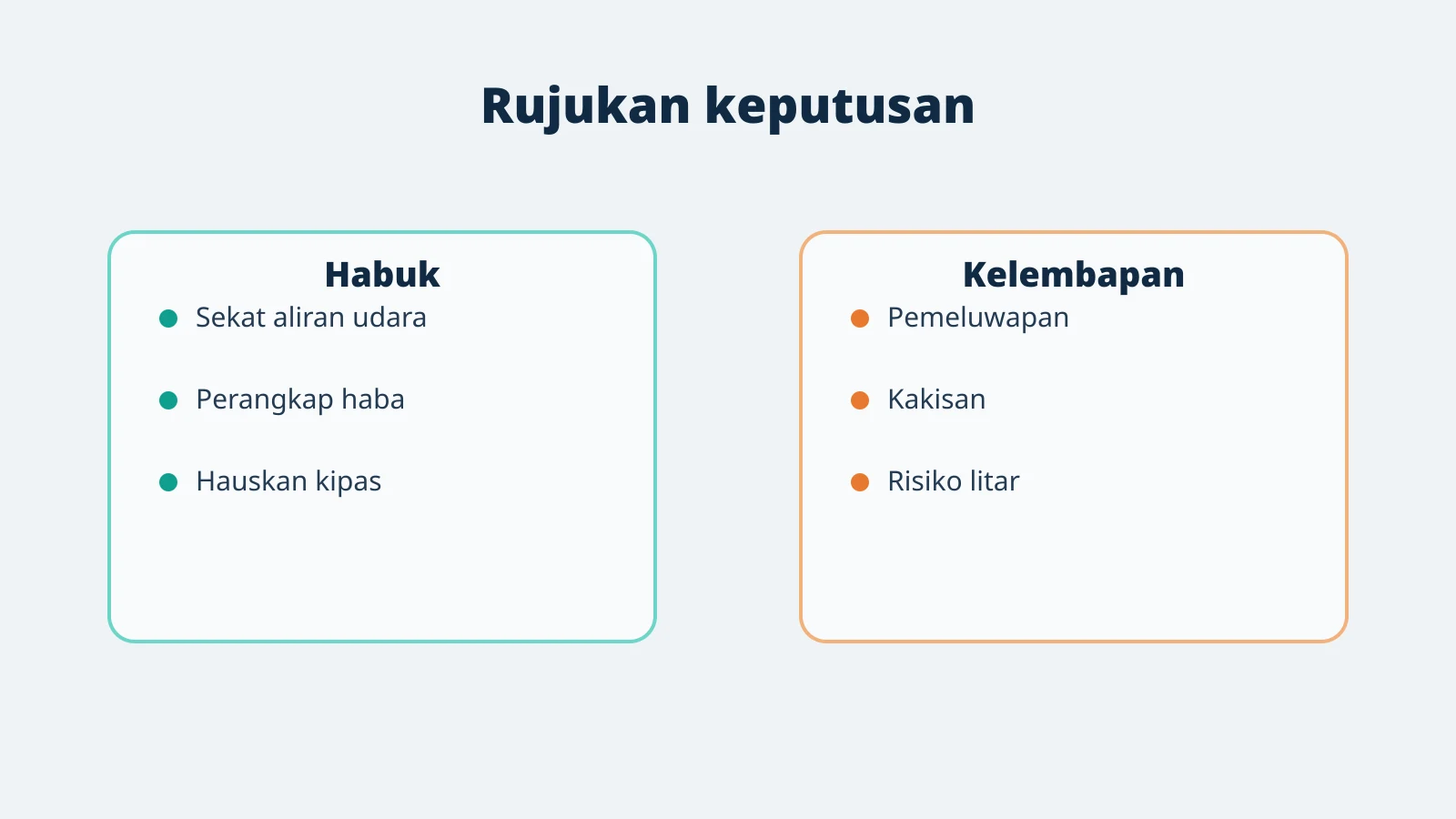 Rujukan keputusan

Habuk

- Sekat aliran udara
- Perangkap haba
- Hauskan kipas

Kelembapan

- Pemeluwapan
- Kakisan
- Risiko litar